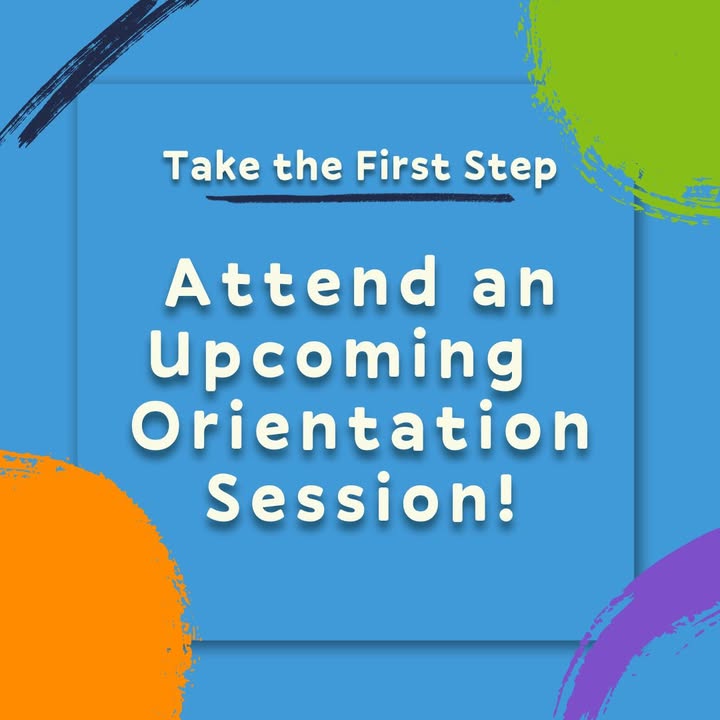 Take the First Step

Attend an Upcoming Orientation Session!